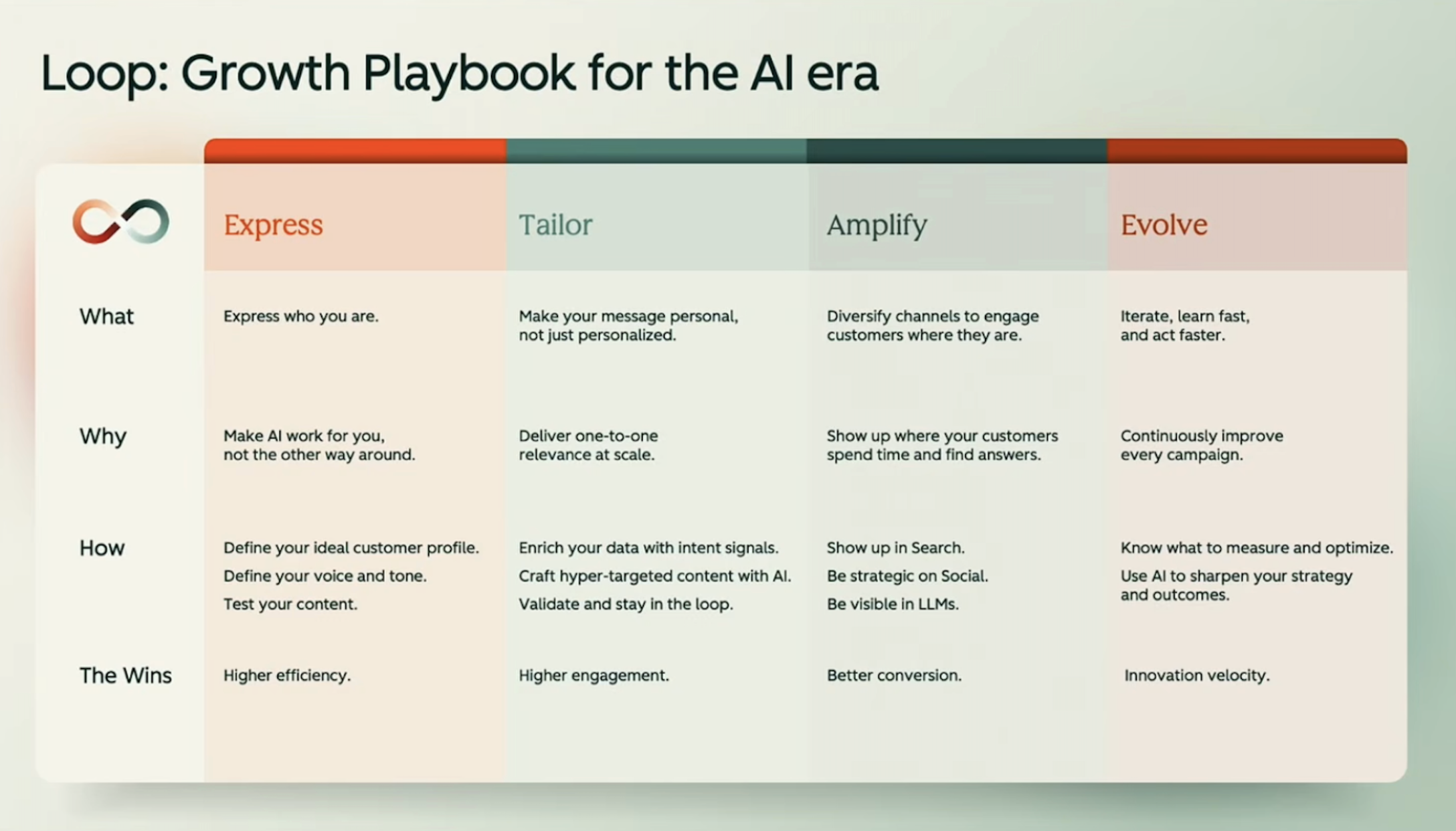 Loop: Growth Playbook for the AI era

| | Express | Tailor | Amplify | Evolve |
|---|---|---|---|---|
| What | Express who you are. | Make your message personal, not just personalized. | Diversify channels to engage customers where they are. | Iterate, learn fast, and act faster. |
| Why | Make AI work for you, not the other way around. | Deliver one-to-one relevance at scale. | Show up where your customers spend time and find answers. | Continuously improve every campaign. |
| How | Define your ideal customer profile. Define your voice and tone. Test your content. | Enrich your data with intent signals. Craft hyper-targeted content with AI. Validate and stay in the loop. | Show up in Search. Be strategic on Social. Be visible in LLMs. | Know what to measure and optimize. Use AI to sharpen your strategy and outcomes. |
| The Wins | Higher efficiency. | Higher engagement. | Better conversion. | Innovation velocity. |